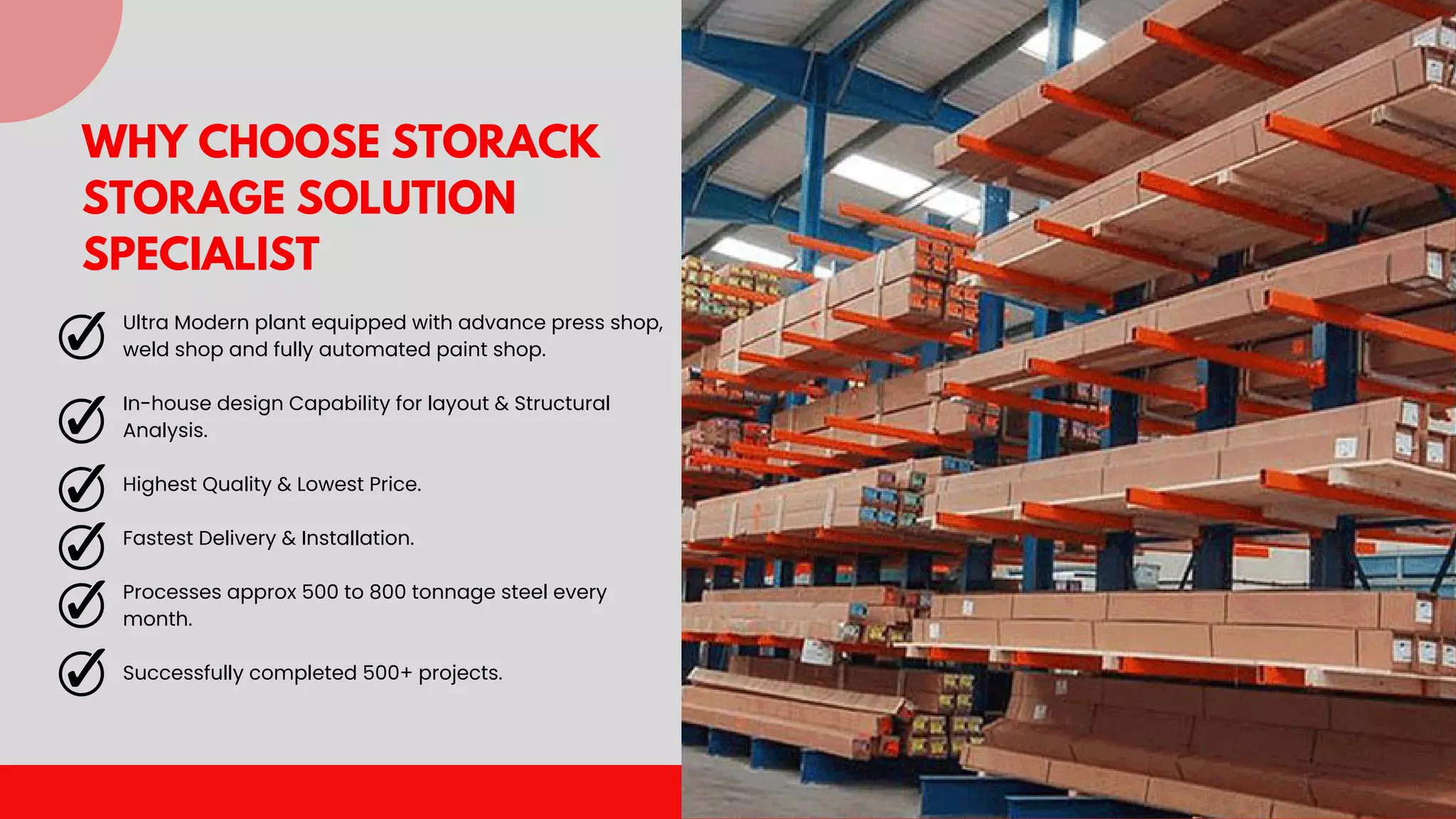 WHY CHOOSE STORACK STORAGE SOLUTION SPECIALIST

Ultra Modern plant equipped with advance press shop, weld shop and fully automated paint shop.

In-house design Capability for layout & Structural Analysis.

Highest Quality & Lowest Price.

Fastest Delivery & Installation.

Processes approx 500 to 800 tonnage steel every month.

Successfully completed 500+ projects.